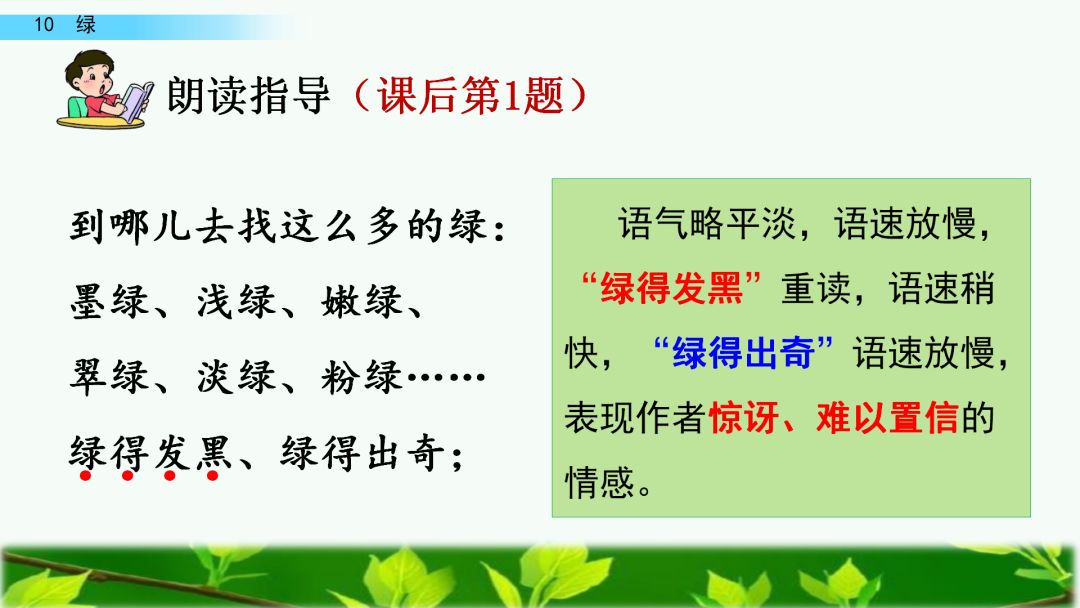 10 绿

朗读指导（课后第1题）

到哪儿去找这么多的绿：
墨绿、浅绿、嫩绿、
翠绿、淡绿、粉绿……
绿得发黑、绿得出奇；

语气略平淡，语速放慢，“绿得发黑”重读，语速稍快，“绿得出奇”语速放慢，表现作者惊讶、难以置信的情感。